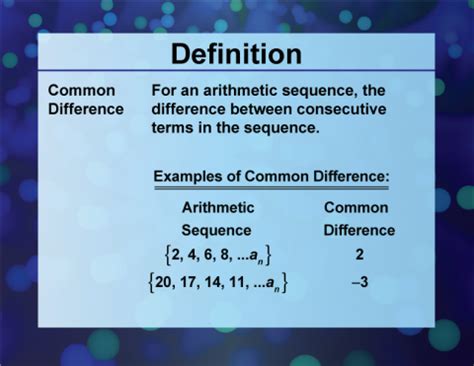 Definition

Common Difference

For an arithmetic sequence, the difference between consecutive terms in the sequence.

Examples of Common Difference:

| Arithmetic Sequence | Common Difference |
|---|---|
| $\{2, 4, 6, 8, ...a_n\}$ | 2 |
| $\{20, 17, 14, 11, ...a_n\}$ | –3 |